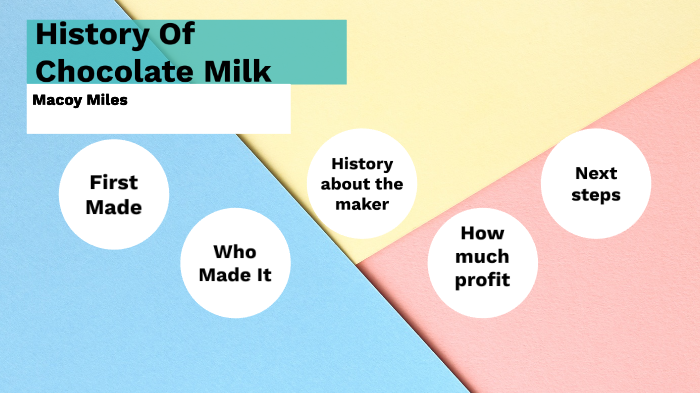 History Of Chocolate Milk

Macoy Miles

First Made

Who Made It

History about the maker

How much profit

Next steps